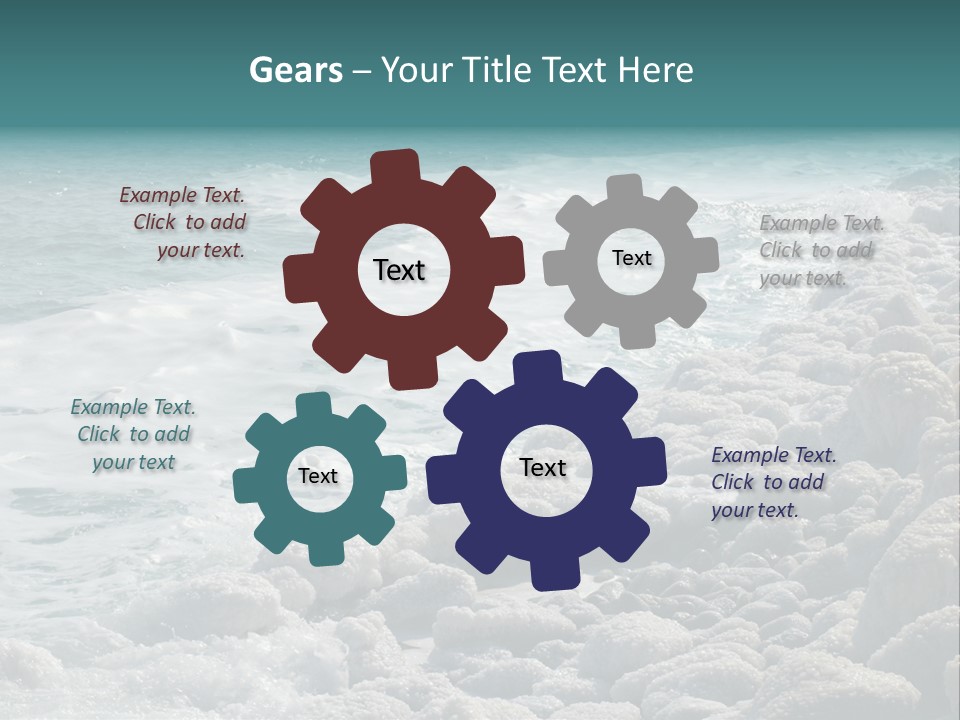 Gears – Your Title Text Here

Example Text. Click to add your text.

Text

Text

Example Text. Click to add your text.

Example Text. Click to add your text

Text

Text

Example Text. Click to add your text.